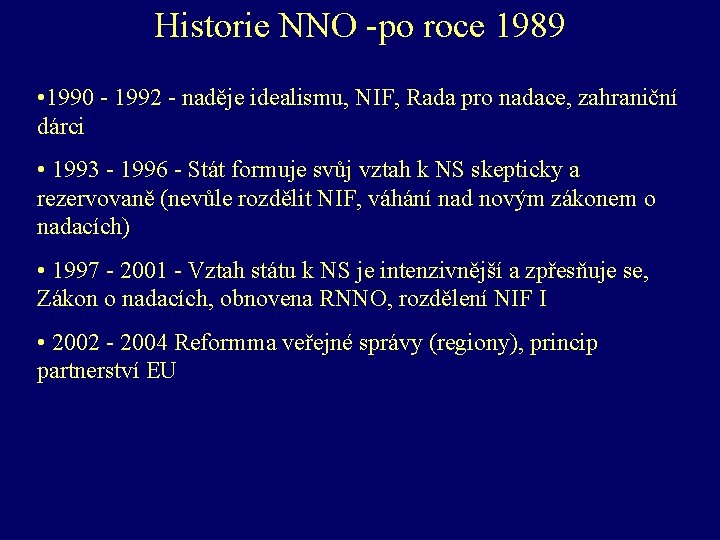 Historie NNO -po roce 1989

•1990 - 1992 - naděje idealismu, NIF, Rada pro nadace, zahraniční dárci

• 1993 - 1996 - Stát formuje svůj vztah k NS skepticky a rezervovaně (nevůle rozdělit NIF, váhání nad novým zákonem o nadacích)

• 1997 - 2001 - Vztah státu k NS je intenzivnější a zpřesňuje se, Zákon o nadacích, obnovena RNNO, rozdělení NIF I

• 2002 - 2004 Reformma veřejné správy (regiony), princip partnerství EU